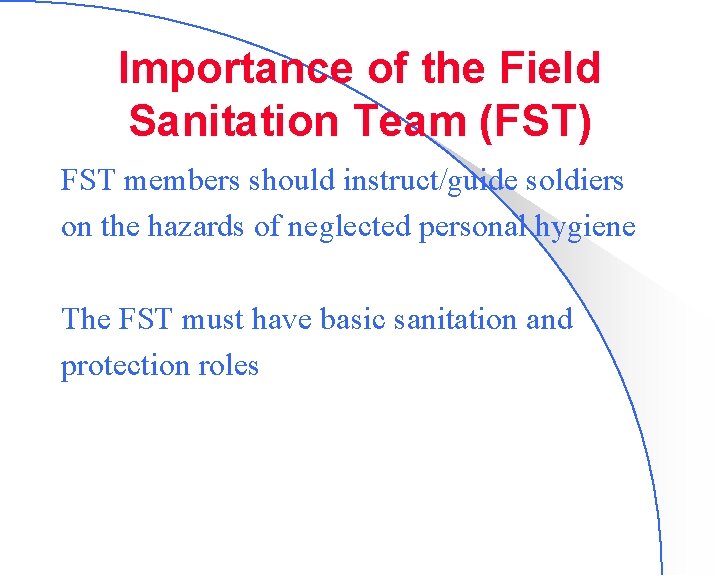 Importance of the Field Sanitation Team (FST)

FST members should instruct/guide soldiers on the hazards of neglected personal hygiene

The FST must have basic sanitation and protection roles